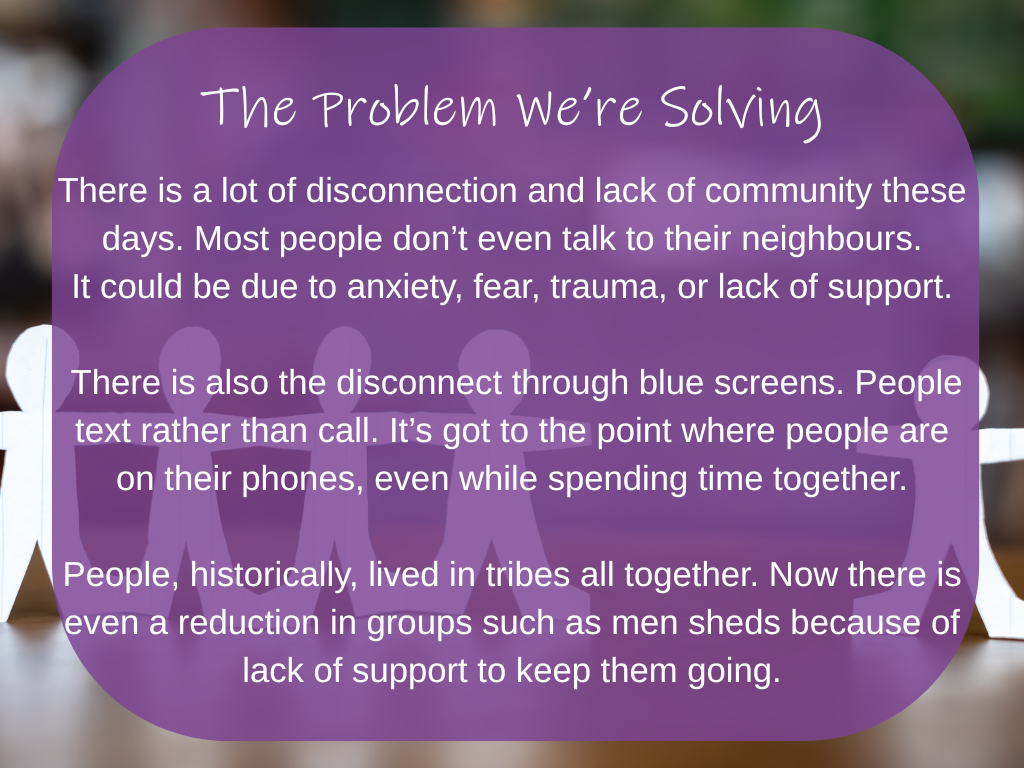 The Problem We're Solving

There is a lot of disconnection and lack of community these days. Most people don't even talk to their neighbours. It could be due to anxiety, fear, trauma, or lack of support.

There is also the disconnect through blue screens. People text rather than call. It's got to the point where people are on their phones, even while spending time together.

People, historically, lived in tribes all together. Now there is even a reduction in groups such as men sheds because of lack of support to keep them going.